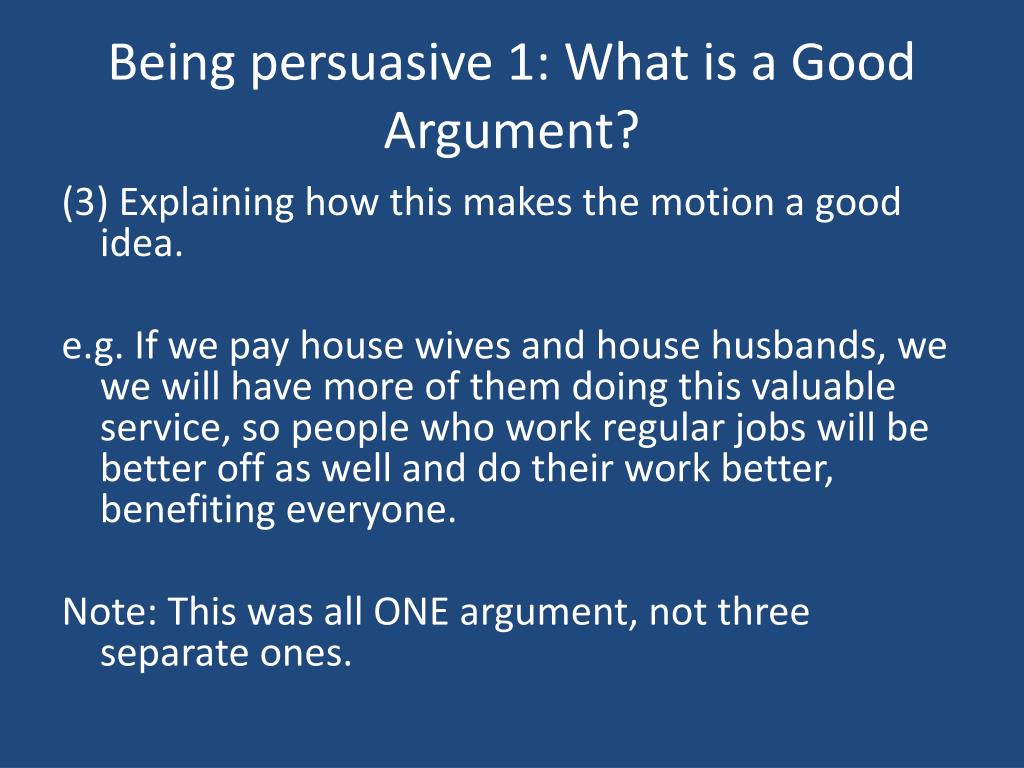 Being persuasive 1: What is a Good Argument?

(3) Explaining how this makes the motion a good idea.

e.g. If we pay house wives and house husbands, we we will have more of them doing this valuable service, so people who work regular jobs will be better off as well and do their work better, benefiting everyone.

Note: This was all ONE argument, not three separate ones.